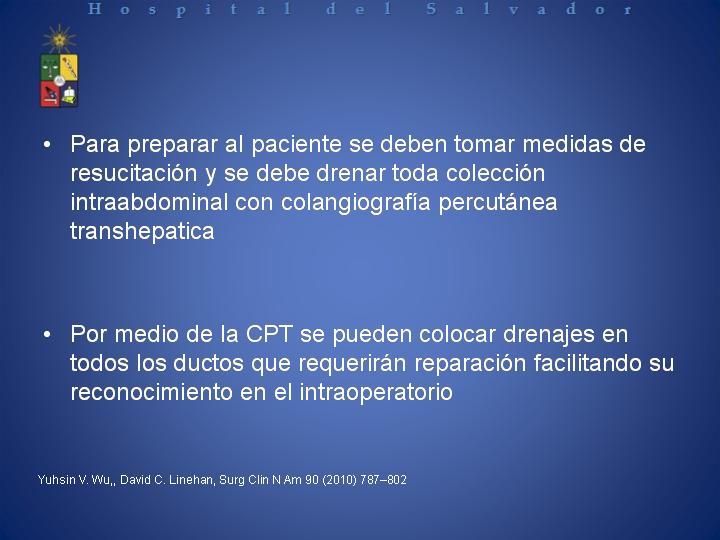 Hospital del Salvador

• Para preparar al paciente se deben tomar medidas de resucitación y se debe drenar toda colección intraabdominal con colangiografía percutánea transhepatica

• Por medio de la CPT se pueden colocar drenajes en todos los ductos que requerirán reparación facilitando su reconocimiento en el intraoperatorio

Yuhsin V. Wu,, David C. Linehan, Surg Clin N Am 90 (2010) 787–802